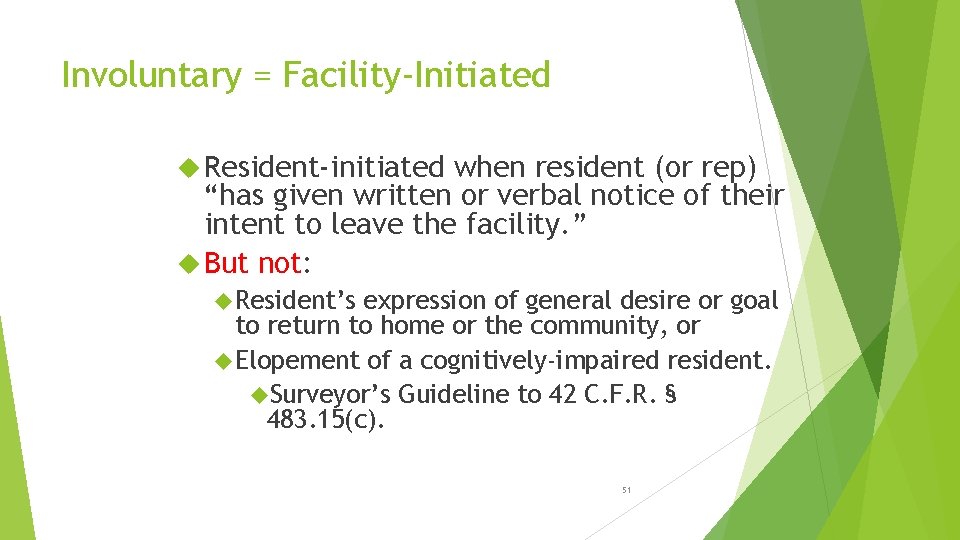 Involuntary = Facility-Initiated

Resident-initiated when resident (or rep) “has given written or verbal notice of their intent to leave the facility.”

But not:

Resident’s expression of general desire or goal to return to home or the community, or

Elopement of a cognitively-impaired resident.

Surveyor’s Guideline to 42 C.F.R. § 483.15(c).

51